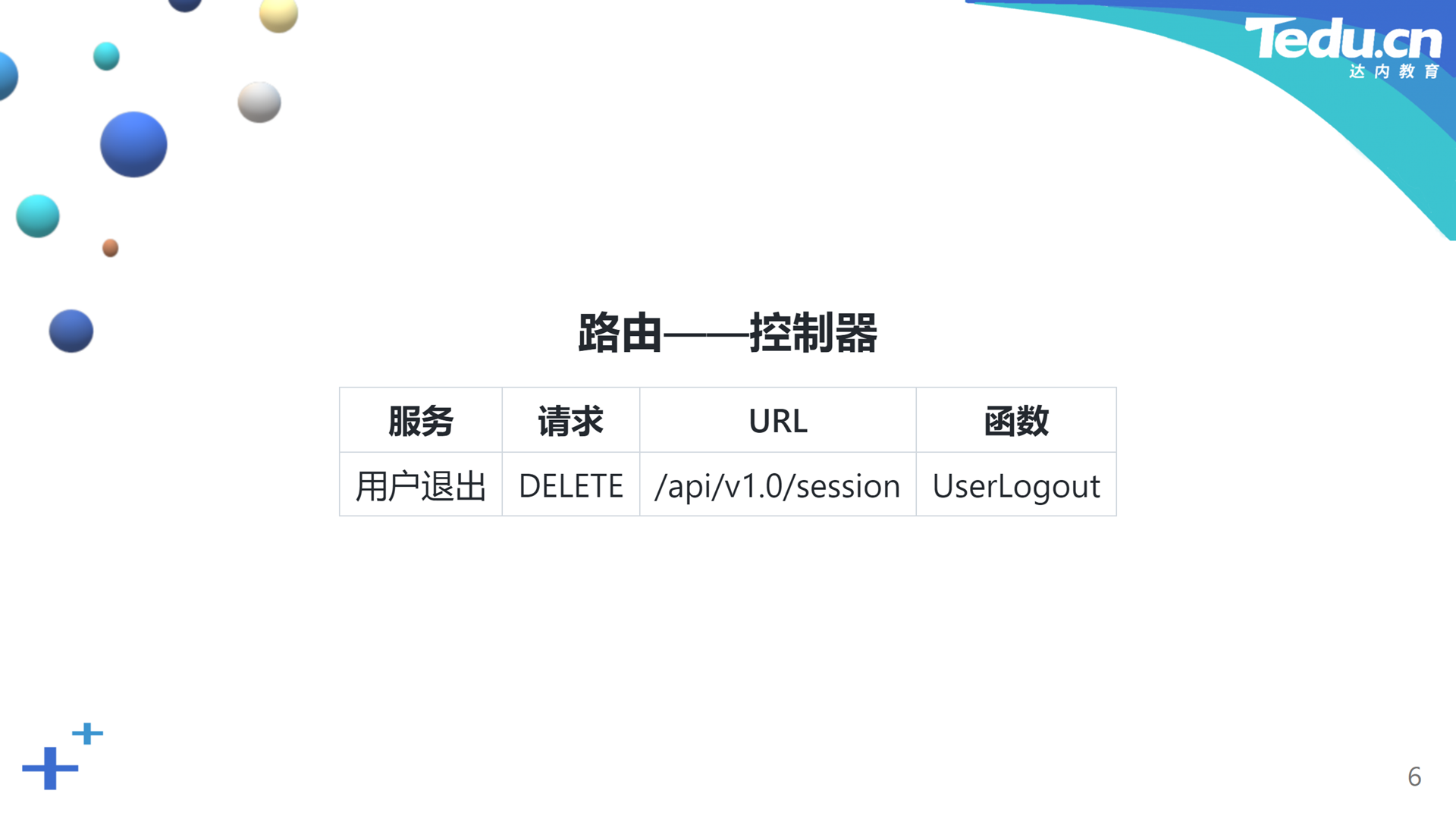 Tedu.cn
达内教育

路由——控制器

| 服务 | 请求 | URL | 函数 |
|---|---|---|---|
| 用户退出 | DELETE | /api/v1.0/session | UserLogout |

6